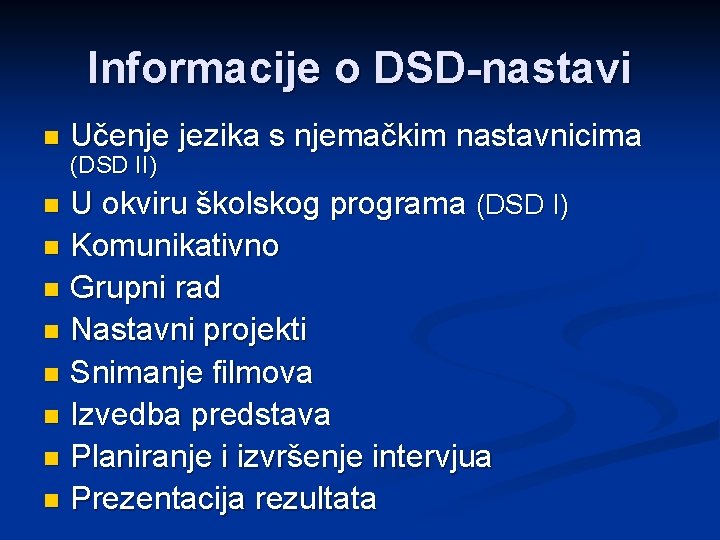 Informacije o DSD-nastavi

- Učenje jezika s njemačkim nastavnicima (DSD II)
- U okviru školskog programa (DSD I)
- Komunikativno
- Grupni rad
- Nastavni projekti
- Snimanje filmova
- Izvedba predstava
- Planiranje i izvršenje intervjua
- Prezentacija rezultata